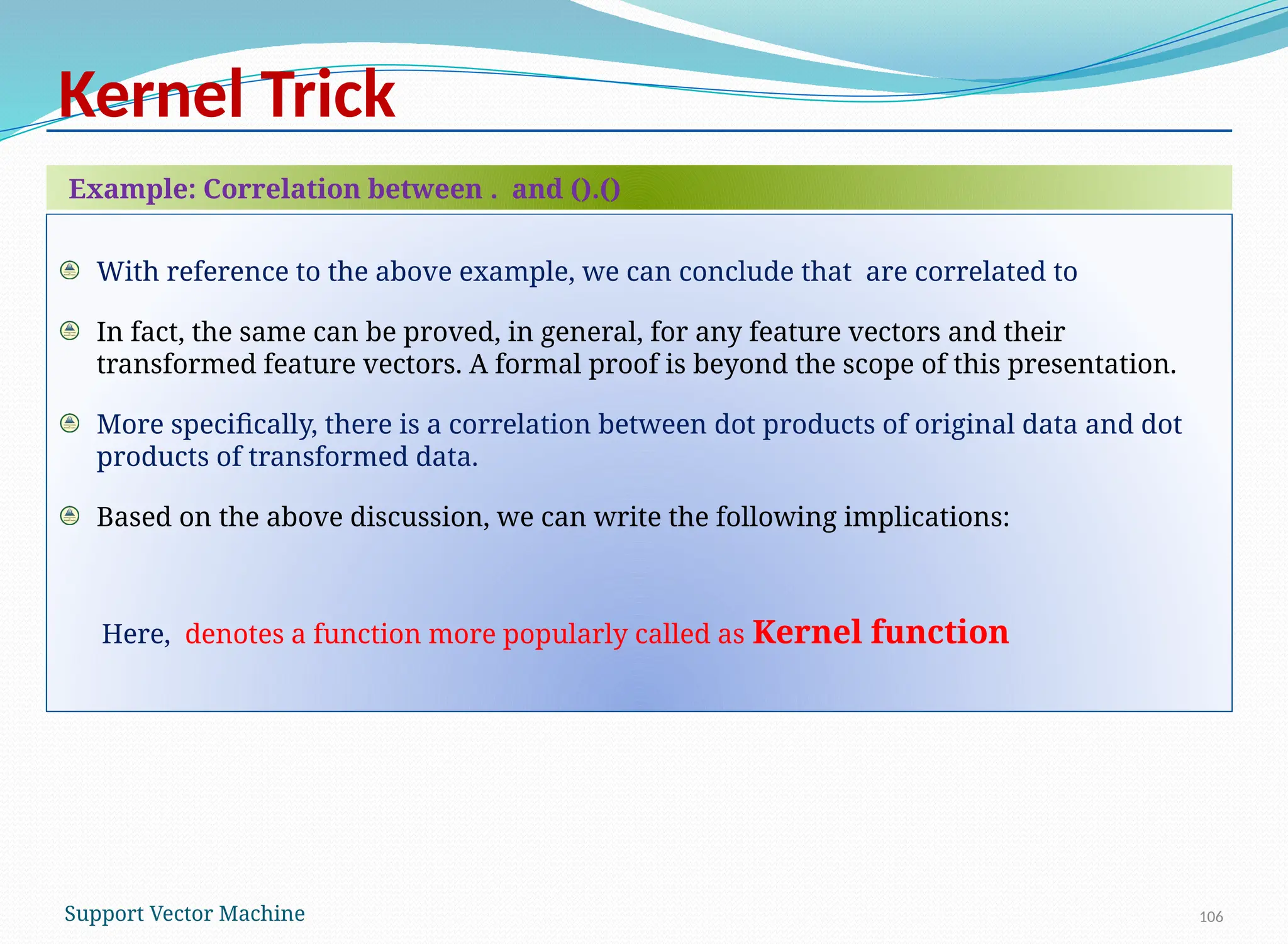 Kernel Trick

Example: Correlation between . and ().()

With reference to the above example, we can conclude that are correlated to

In fact, the same can be proved, in general, for any feature vectors and their transformed feature vectors. A formal proof is beyond the scope of this presentation.

More specifically, there is a correlation between dot products of original data and dot products of transformed data.

Based on the above discussion, we can write the following implications:

Here, denotes a function more popularly called as Kernel function

Support Vector Machine

106